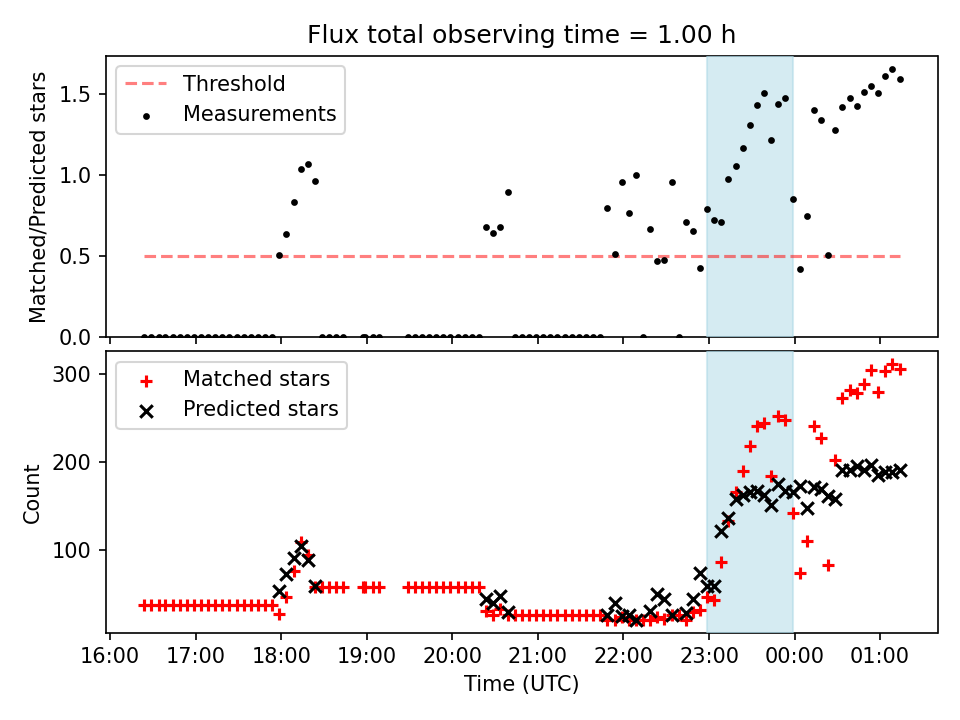 Flux total observing time = 1.00 h

Threshold
Measurements

Matched/Predicted stars

1.5
1.0
0.5
0.0

Matched stars
Predicted stars

Count

300
200
100

16:00 17:00 18:00 19:00 20:00 21:00 22:00 23:00 00:00 01:00

Time (UTC)